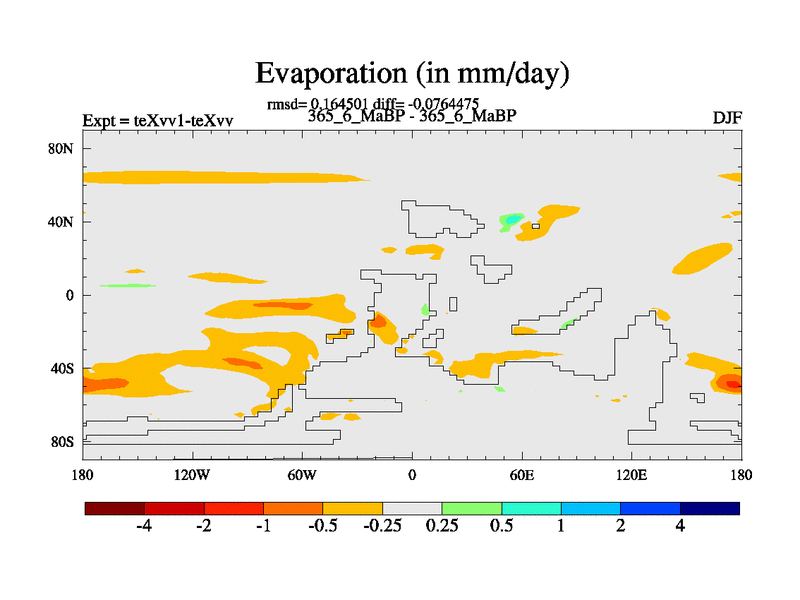 Evaporation (in mm/day)

rmsd= 0.164501 diff= -0.0764475
Expt = teXvv1-teXvv
365_6_MaBP - 365_6_MaBP
DJF

80N
40N
0
40S
80S

180
120W
60W
0
60E
120E
180

-4
-2
-1
-0.5
-0.25
0.25
0.5
1
2
4